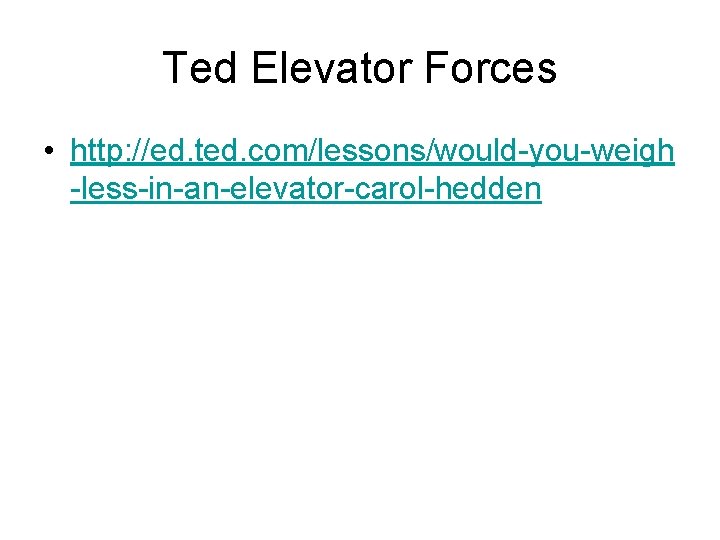 Ted Elevator Forces

• http://ed.ted.com/lessons/would-you-weigh-less-in-an-elevator-carol-hedden